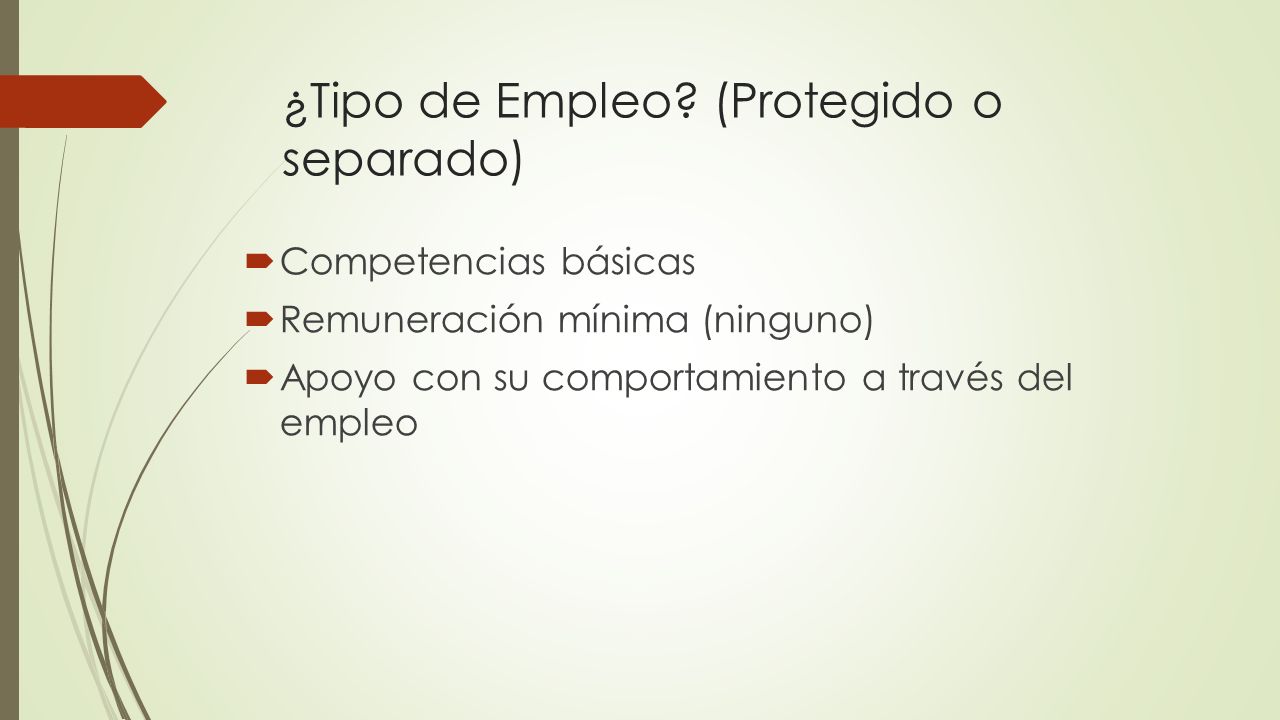 ¿Tipo de Empleo? (Protegido o separado)

Competencias básicas
Remuneración mínima (ninguno)
Apoyo con su comportamiento a través del empleo